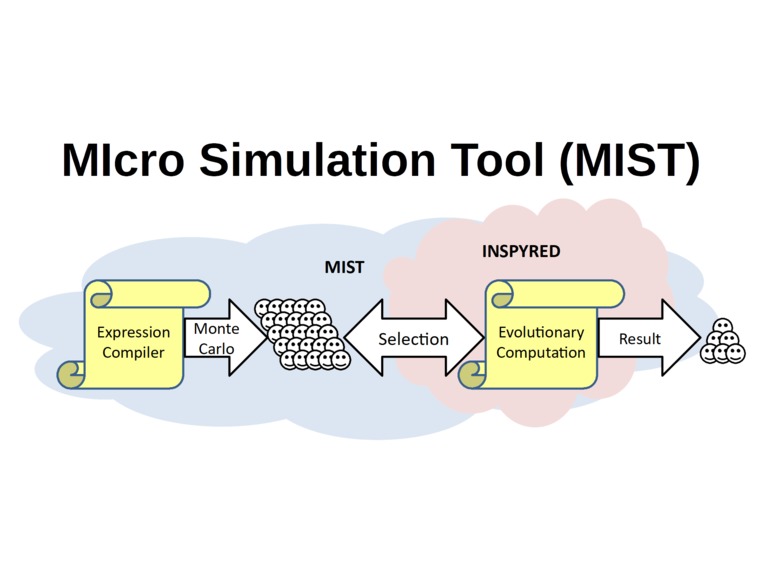 MIcro Simulation Tool (MIST)

MIST

INSPYRED

Expression Compiler

Monte Carlo

Selection

Evolutionary Computation

Result